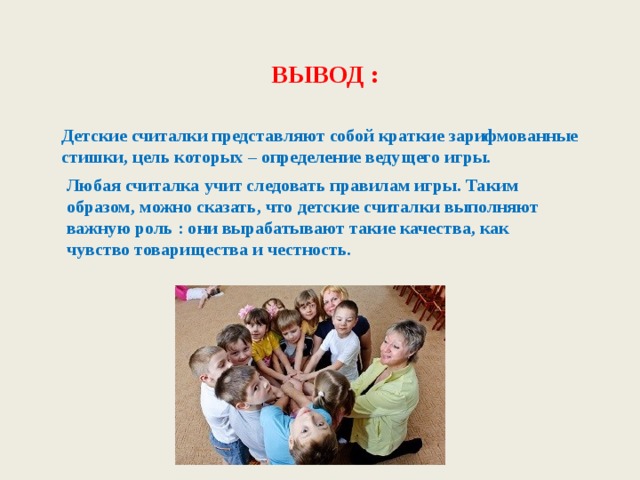 ВЫВОД :

Детские считалки представляют собой краткие зарифмованные стишки, цель которых – определение ведущего игры.

Любая считалка учит следовать правилам игры. Таким образом, можно сказать, что детские считалки выполняют важную роль : они вырабатывают такие качества, как чувство товарищества и честность.